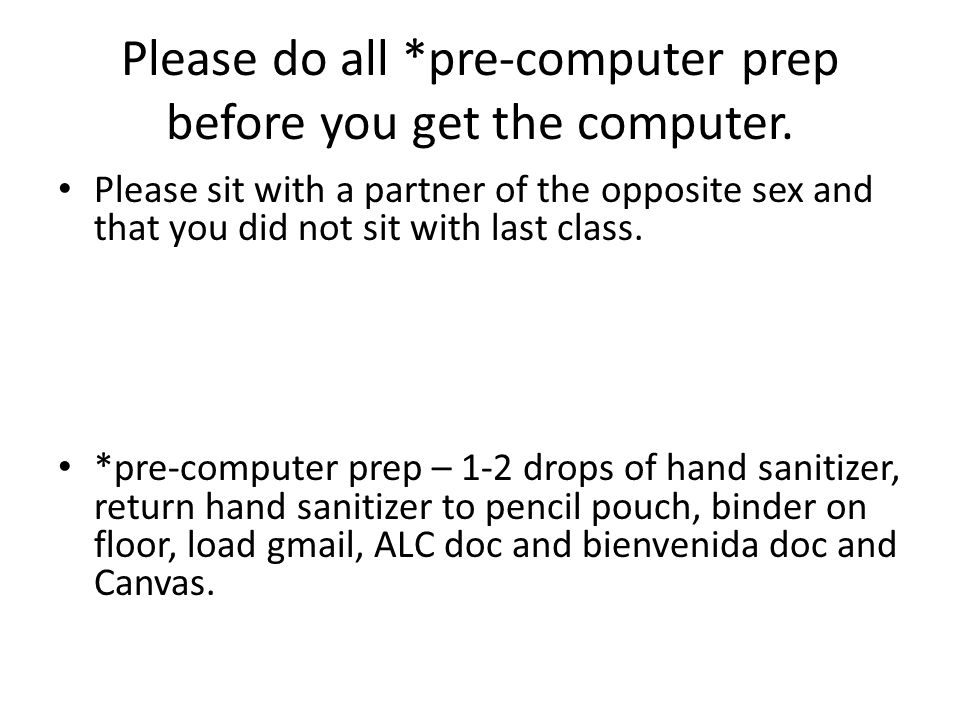 Please do all *pre-computer prep before you get the computer.

• Please sit with a partner of the opposite sex and that you did not sit with last class.

• *pre-computer prep – 1-2 drops of hand sanitizer, return hand sanitizer to pencil pouch, binder on floor, load gmail, ALC doc and bienvenida doc and Canvas.